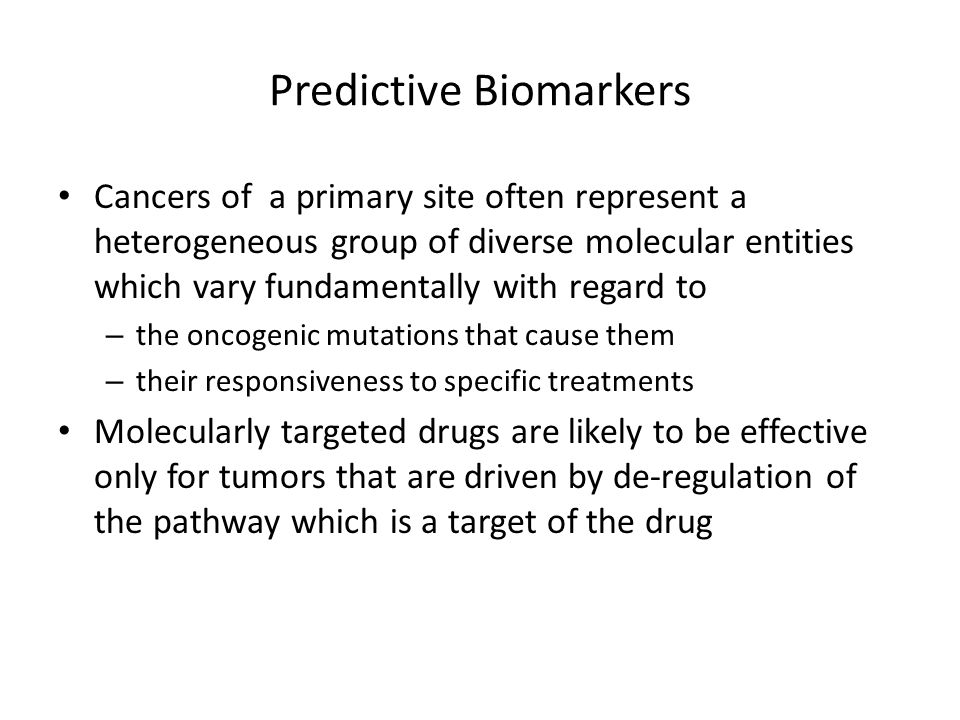 Predictive Biomarkers

• Cancers of a primary site often represent a heterogeneous group of diverse molecular entities which vary fundamentally with regard to
– the oncogenic mutations that cause them
– their responsiveness to specific treatments
• Molecularly targeted drugs are likely to be effective only for tumors that are driven by de-regulation of the pathway which is a target of the drug